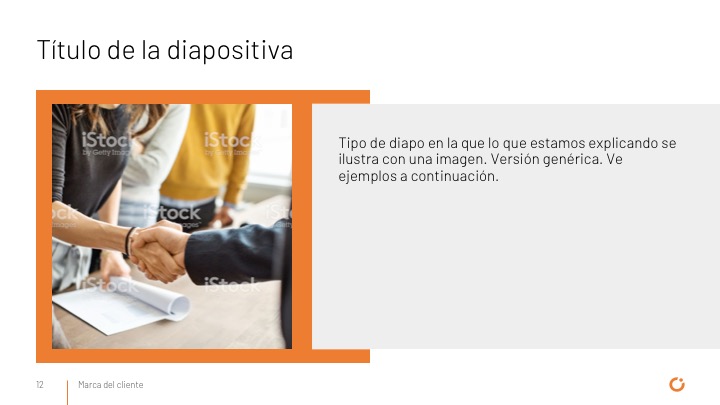 Título de la diapositiva

iStock by Getty Images

iStock by Getty Images

iStock

iStock

iStock

Tipo de diapo en la que lo que estamos explicando se ilustra con una imagen. Versión genérica. Ve ejemplos a continuación.

12

Marca del cliente